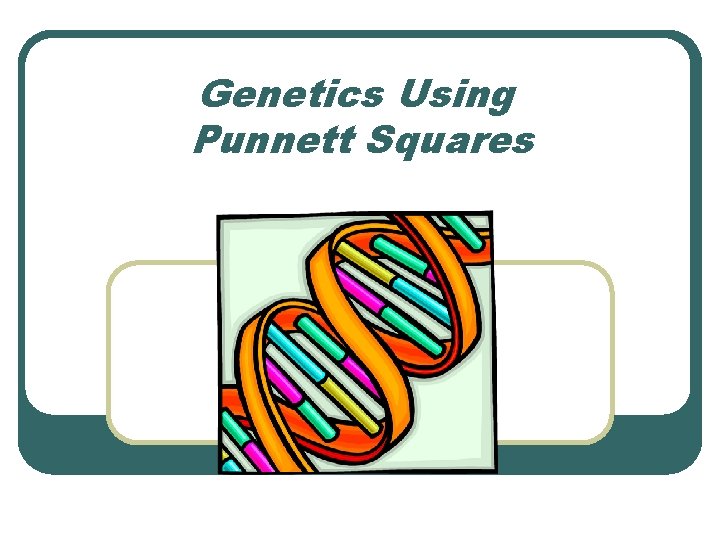 Genetics Using Punnett Squares